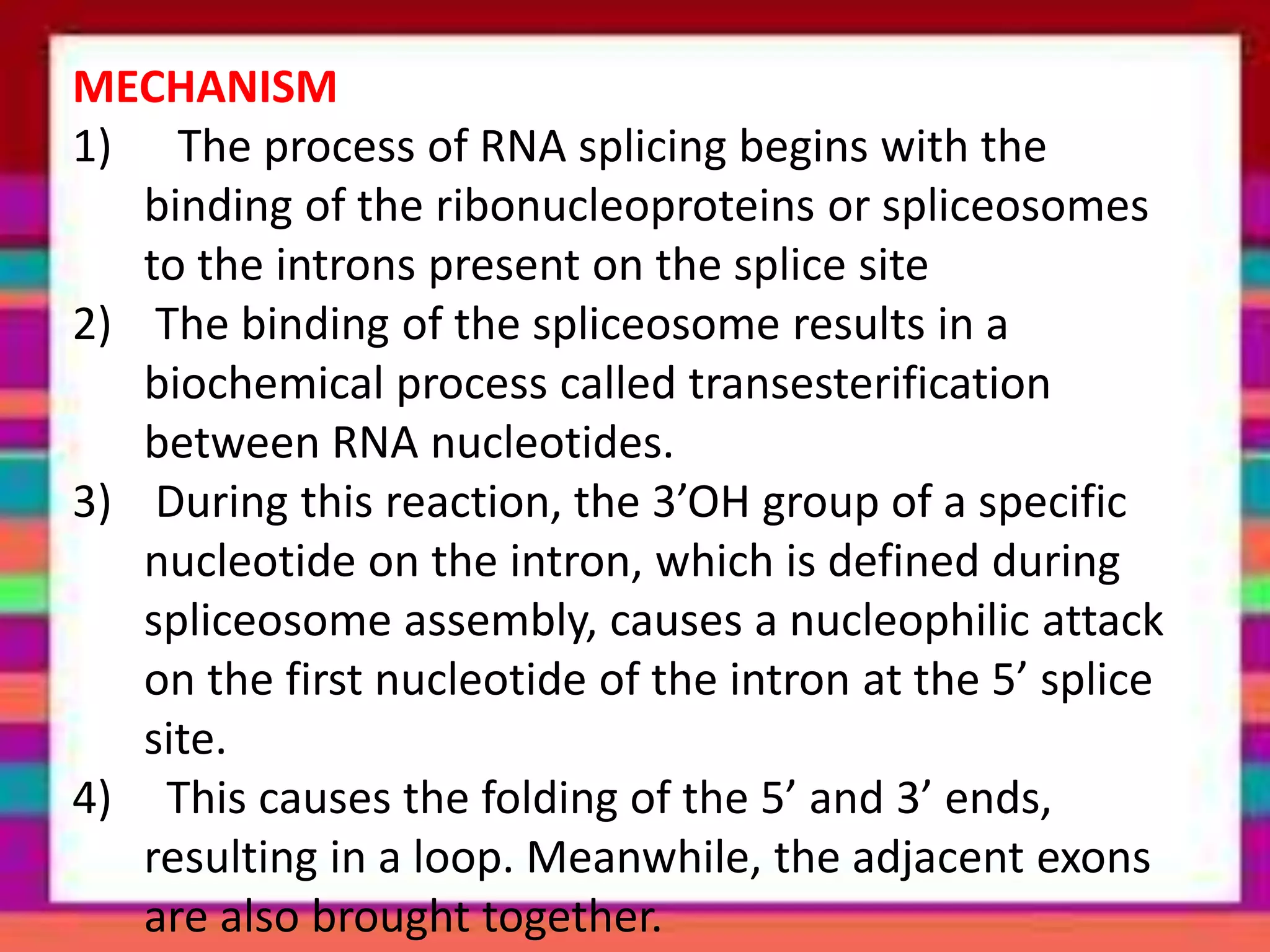 MECHANISM

1) The process of RNA splicing begins with the binding of the ribonucleoproteins or spliceosomes to the introns present on the splice site

2) The binding of the spliceosome results in a biochemical process called transesterification between RNA nucleotides.

3) During this reaction, the 3’OH group of a specific nucleotide on the intron, which is defined during spliceosome assembly, causes a nucleophilic attack on the first nucleotide of the intron at the 5’ splice site.

4) This causes the folding of the 5’ and 3’ ends, resulting in a loop. Meanwhile, the adjacent exons are also brought together.